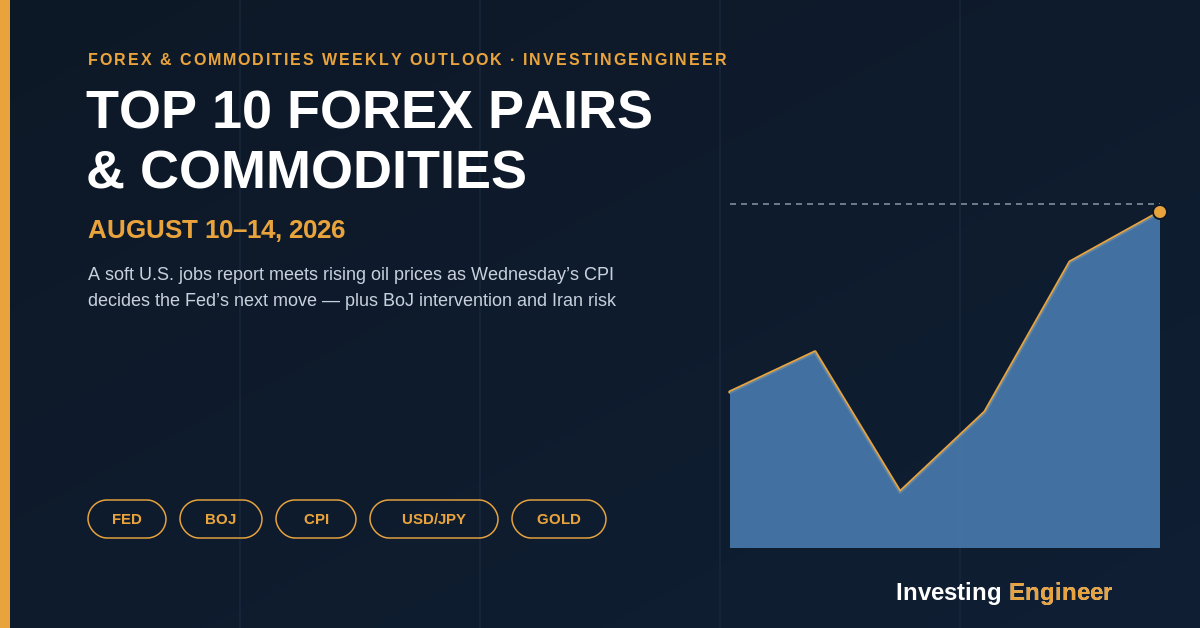 FOREX & COMMODITIES WEEKLY OUTLOOK · INVESTINGENGINEER

TOP 10 FOREX PAIRS & COMMODITIES

AUGUST 10–14, 2026

A soft U.S. jobs report meets rising oil prices as Wednesday’s CPI decides the Fed’s next move — plus BoJ intervention and Iran risk

FED BOJ CPI USD/JPY GOLD

Investing Engineer